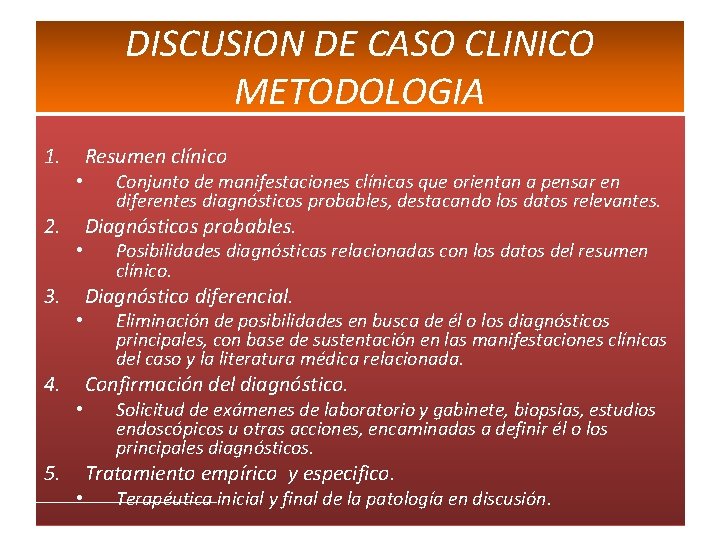 DISCUSION DE CASO CLINICO
METODOLOGIA

1. Resumen clínico
• Conjunto de manifestaciones clínicas que orientan a pensar en diferentes diagnósticos probables, destacando los datos relevantes.
2. Diagnósticos probables.
• Posibilidades diagnósticas relacionadas con los datos del resumen clínico.
3. Diagnóstico diferencial.
• Eliminación de posibilidades en busca de él o los diagnósticos principales, con base de sustentación en las manifestaciones clínicas del caso y la literatura médica relacionada.
4. Confirmación del diagnóstico.
• Solicitud de exámenes de laboratorio y gabinete, biopsias, estudios endoscópicos u otras acciones, encaminadas a definir él o los principales diagnósticos.
5. Tratamiento empírico y especifico.
• Terapéutica inicial y final de la patología en discusión.